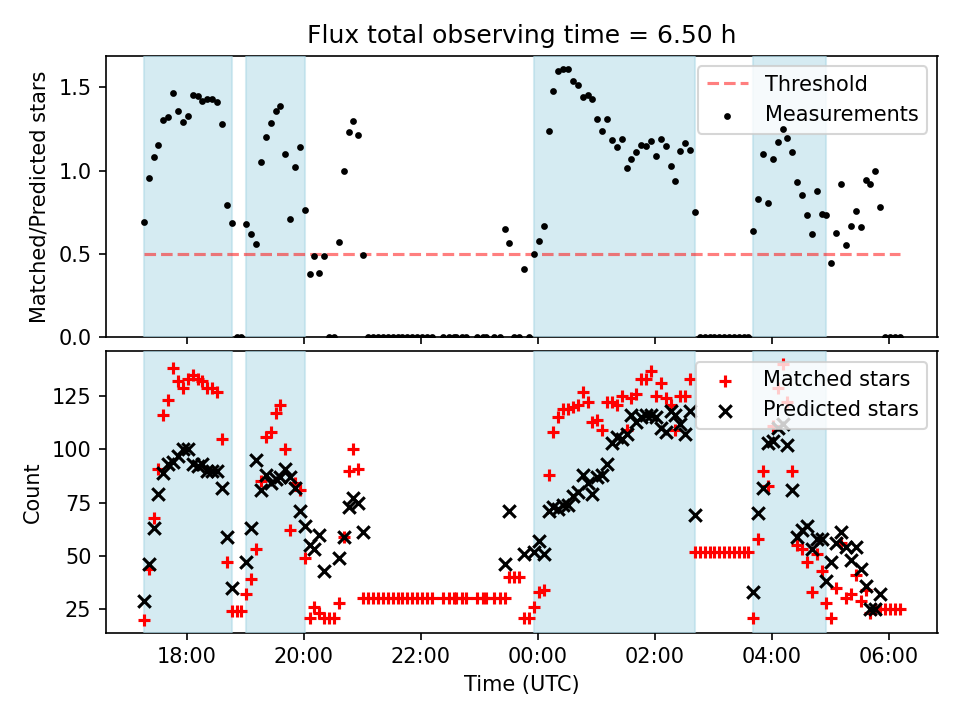 Flux total observing time = 6.50 h

Matched/Predicted stars

1.5
1.0
0.5
0.0

Threshold
Measurements

Count

125
100
75
50
25

Matched stars
Predicted stars

18:00
20:00
22:00
00:00
02:00
04:00
06:00

Time (UTC)